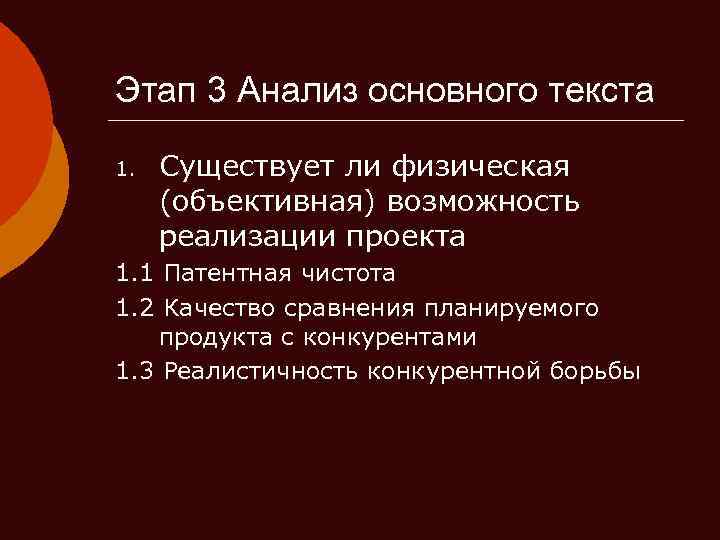 Этап 3 Анализ основного текста

1. Существует ли физическая (объективная) возможность реализации проекта

1.1 Патентная чистота

1.2 Качество сравнения планируемого продукта с конкурентами

1.3 Реалистичность конкурентной борьбы